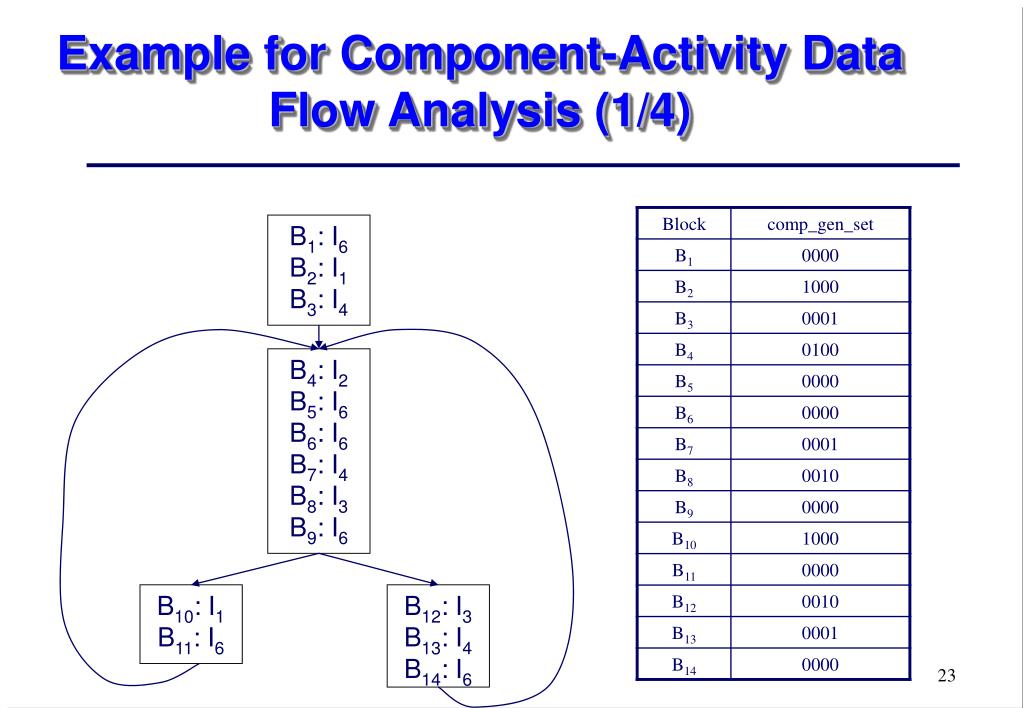 Example for Component-Activity Data Flow Analysis (1/4)

$B_1$: $I_6$
$B_2$: $I_1$
$B_3$: $I_4$

$B_4$: $I_2$
$B_5$: $I_6$
$B_6$: $I_6$
$B_7$: $I_4$
$B_8$: $I_3$
$B_9$: $I_6$

$B_{10}$: $I_1$
$B_{11}$: $I_6$

$B_{12}$: $I_3$
$B_{13}$: $I_4$
$B_{14}$: $I_6$

| Block | comp_gen_set |
|---|---|
| $B_1$ | 0000 |
| $B_2$ | 1000 |
| $B_3$ | 0001 |
| $B_4$ | 0100 |
| $B_5$ | 0000 |
| $B_6$ | 0000 |
| $B_7$ | 0001 |
| $B_8$ | 0010 |
| $B_9$ | 0000 |
| $B_{10}$ | 1000 |
| $B_{11}$ | 0000 |
| $B_{12}$ | 0010 |
| $B_{13}$ | 0001 |
| $B_{14}$ | 0000 |

23